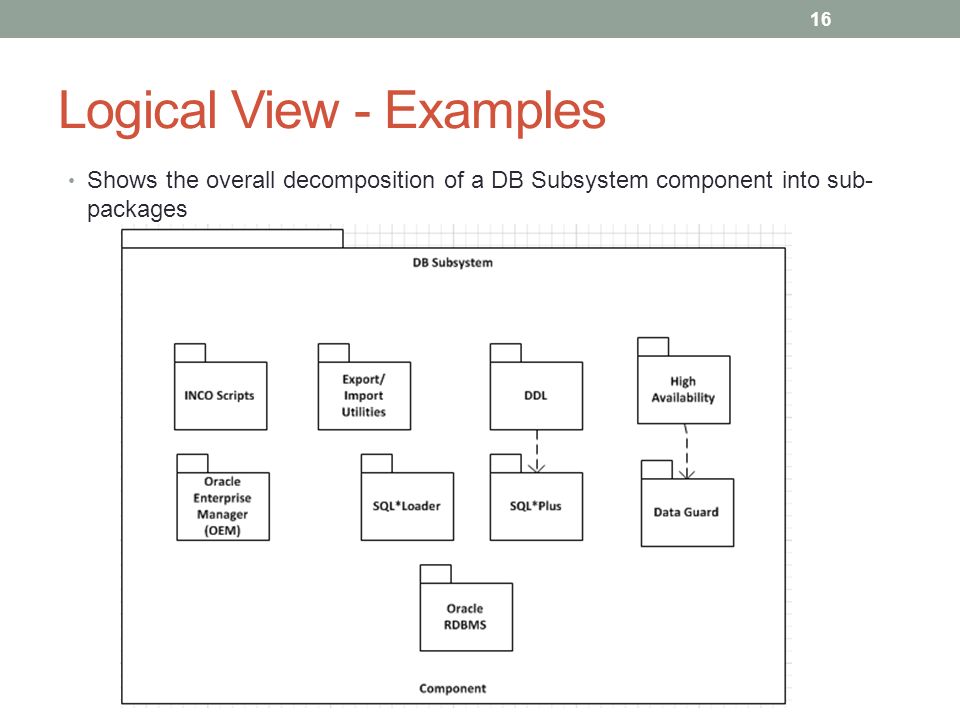 16

Logical View - Examples

• Shows the overall decomposition of a DB Subsystem component into sub-packages

DB Subsystem

INCO Scripts

Export/ Import Utilities

DDL

High Availability

Oracle Enterprise Manager (OEM)

SQL*Loader

SQL*Plus

Data Guard

Oracle RDBMS

Component